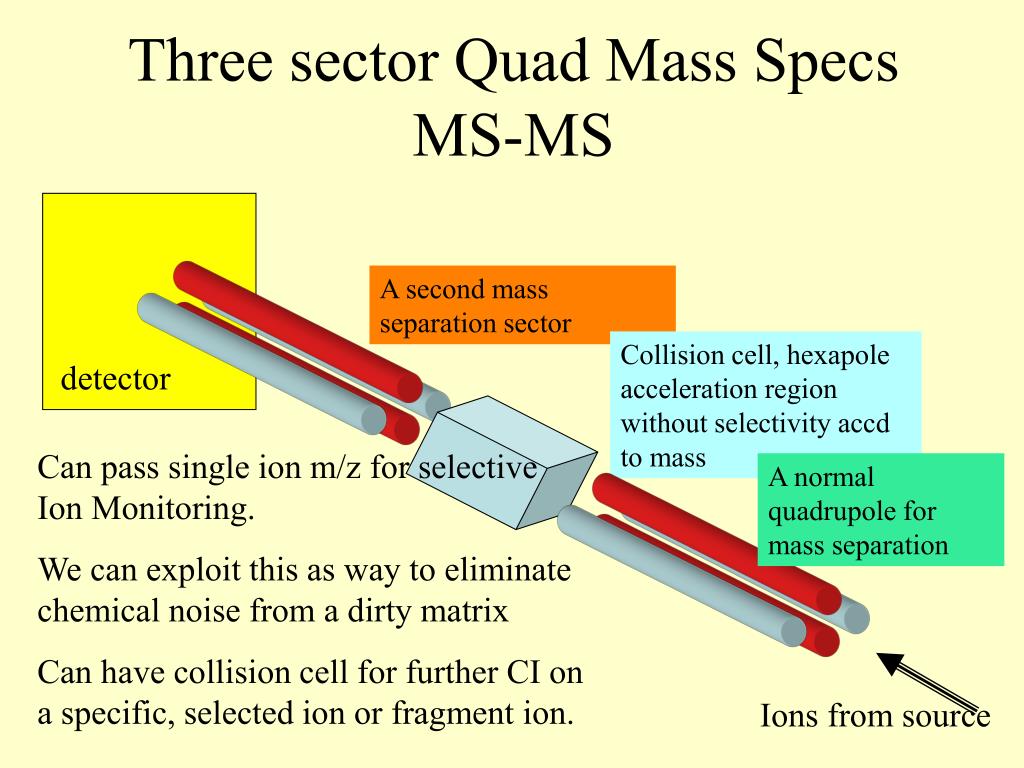 Three sector Quad Mass Specs
MS-MS

detector

A second mass separation sector

Collision cell, hexapole acceleration region without selectivity accd to mass

A normal quadrupole for mass separation

Can pass single ion m/z for selective Ion Monitoring.

We can exploit this as way to eliminate chemical noise from a dirty matrix

Can have collision cell for further CI on a specific, selected ion or fragment ion.

Ions from source